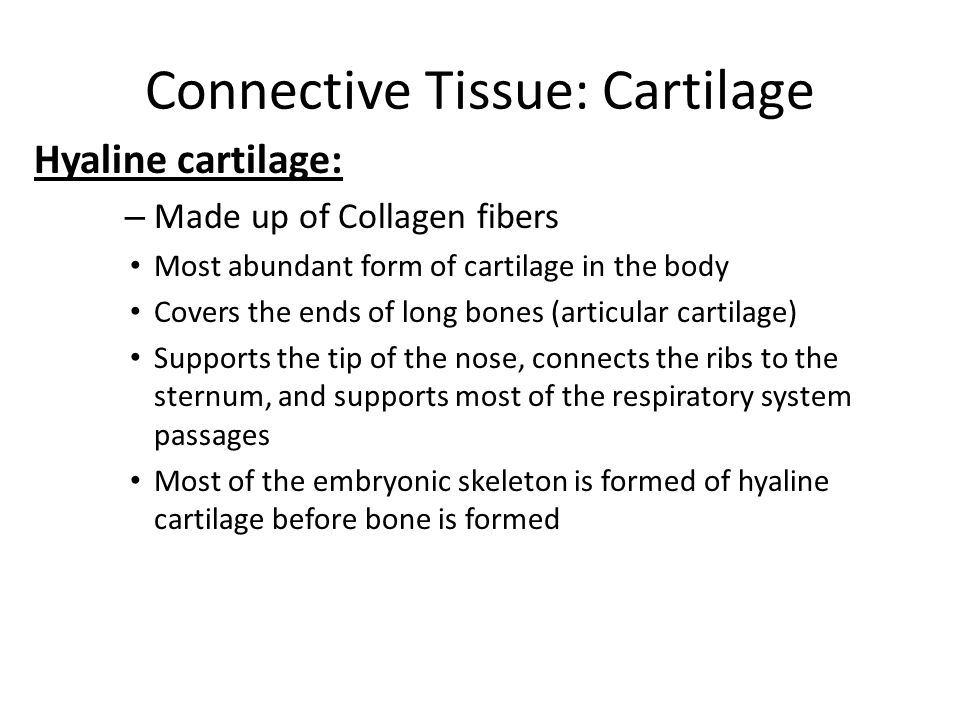 Connective Tissue: Cartilage

Hyaline cartilage:

– Made up of Collagen fibers

• Most abundant form of cartilage in the body

• Covers the ends of long bones (articular cartilage)

• Supports the tip of the nose, connects the ribs to the sternum, and supports most of the respiratory system passages

• Most of the embryonic skeleton is formed of hyaline cartilage before bone is formed